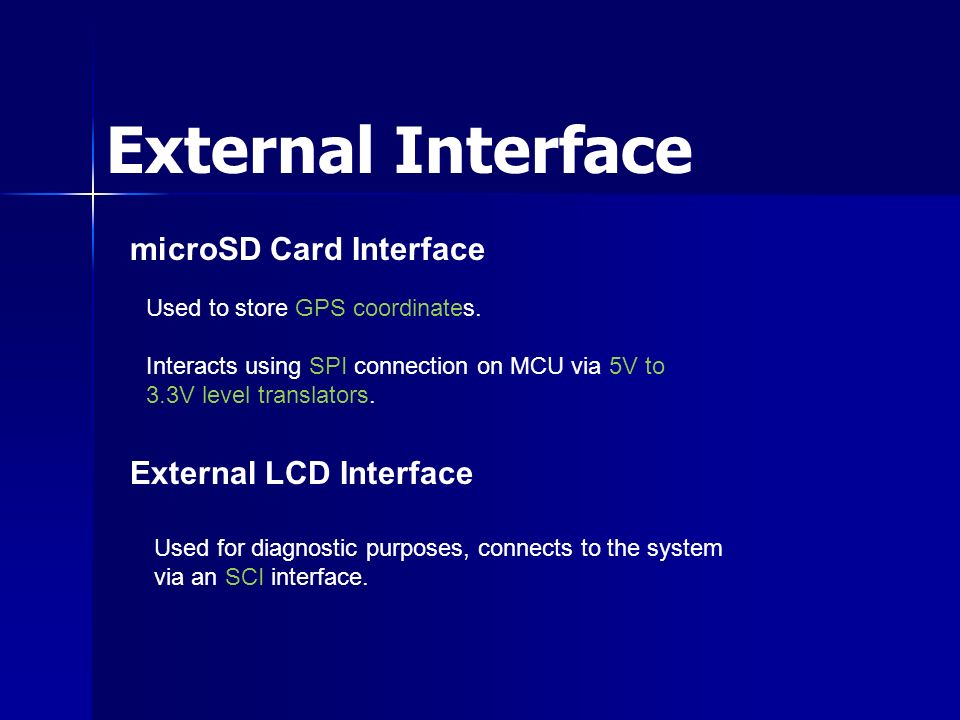 External Interface

microSD Card Interface

Used to store GPS coordinates.

Interacts using SPI connection on MCU via 5V to 3.3V level translators.

External LCD Interface

Used for diagnostic purposes, connects to the system via an SCI interface.